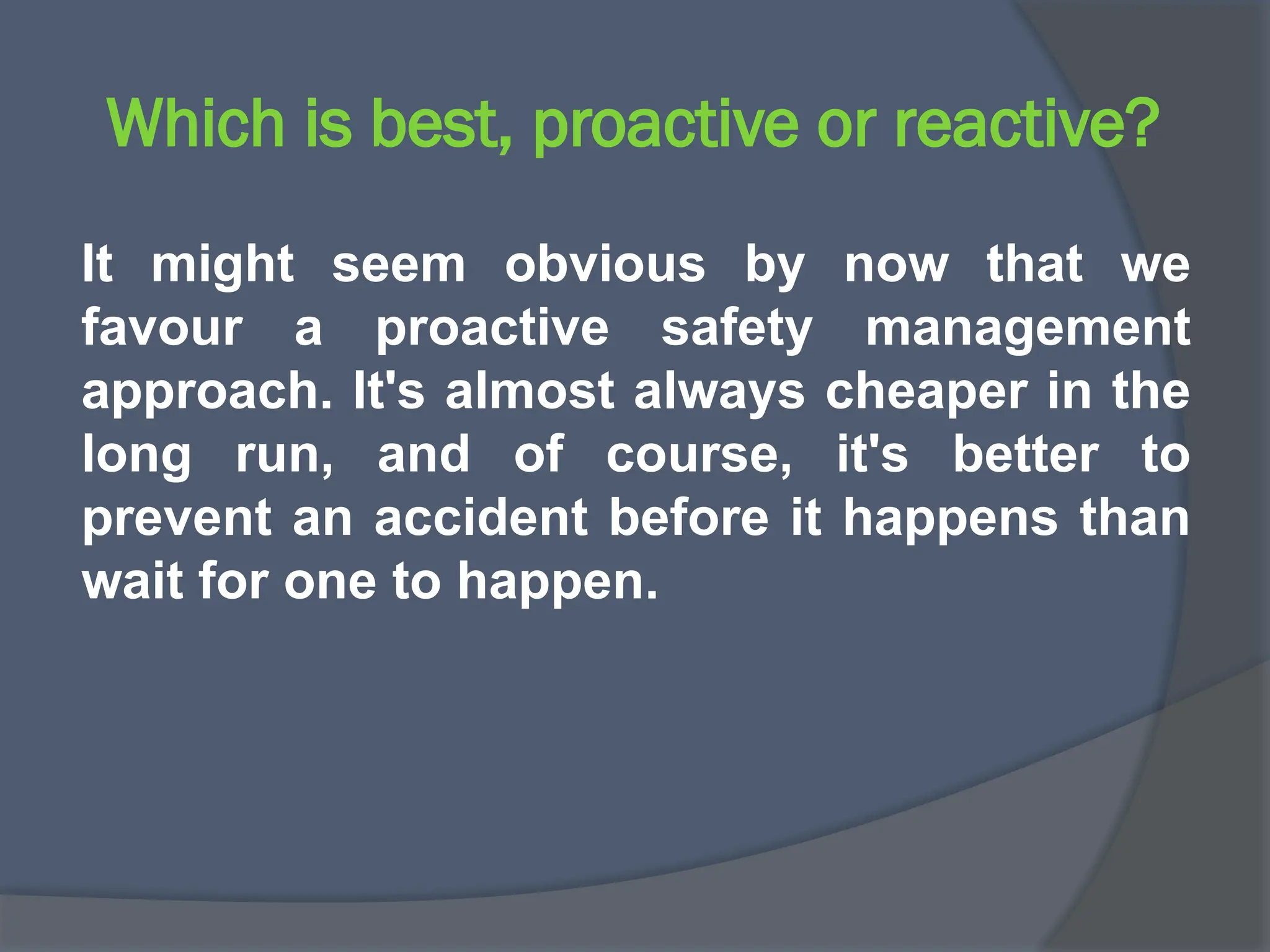 Which is best, proactive or reactive?

It might seem obvious by now that we favour a proactive safety management approach. It's almost always cheaper in the long run, and of course, it's better to prevent an accident before it happens than wait for one to happen.